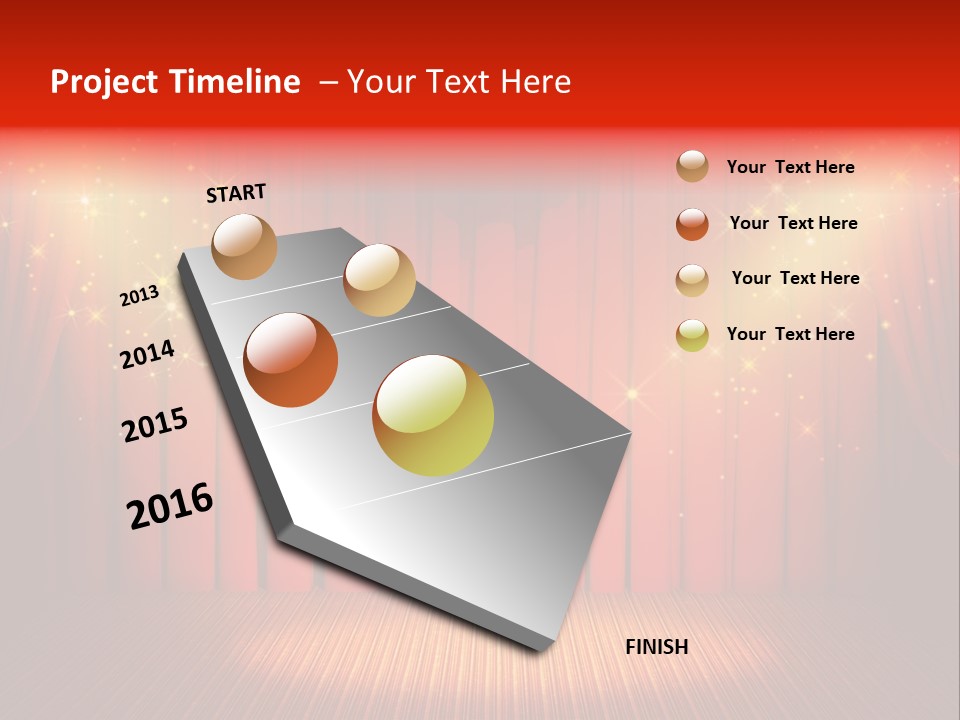 Project Timeline – Your Text Here

START

2013

2014

2015

2016

FINISH

Your Text Here

Your Text Here

Your Text Here

Your Text Here